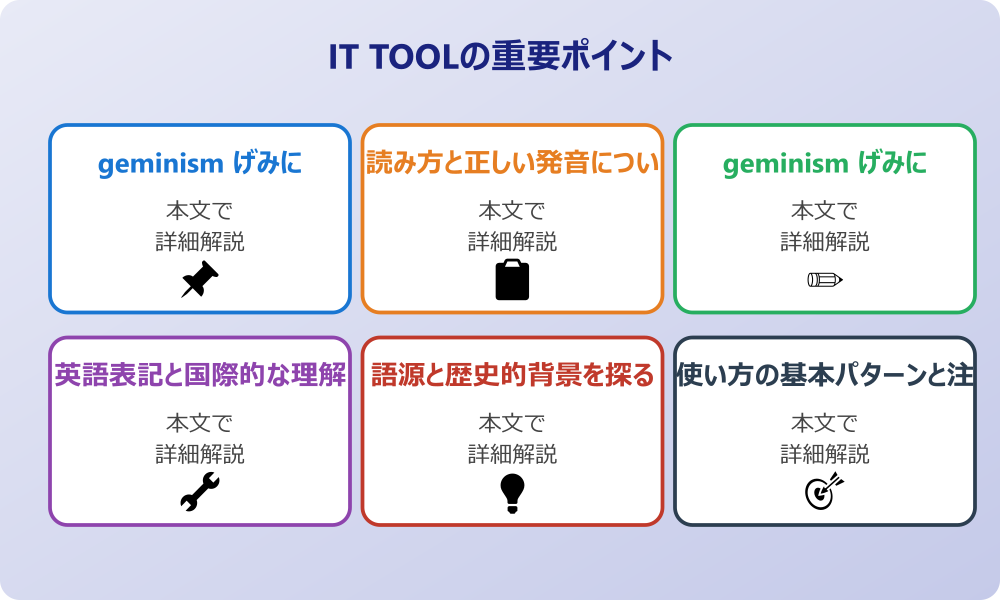 IT TOOLの重要ポイント

geminism げみに

本文で
詳細解説

読み方と正しい発音につい

本文で
詳細解説

geminism げみに

本文で
詳細解説

英語表記と国際的な理解

本文で
詳細解説

語源と歴史的背景を探る

本文で
詳細解説

使い方の基本パターンと注

本文で
詳細解説